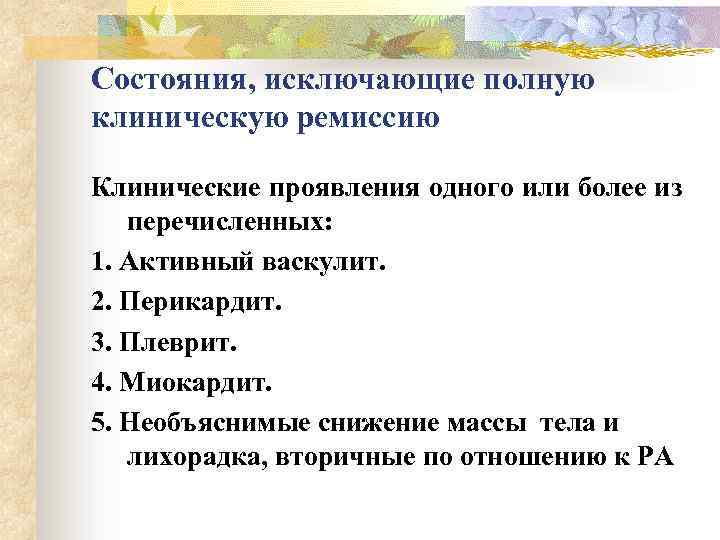 Состояния, исключающие полную клиническую ремиссию

Клинические проявления одного или более из перечисленных:

1. Активный васкулит.

2. Перикардит.

3. Плеврит.

4. Миокардит.

5. Необъяснимые снижение массы тела и лихорадка, вторичные по отношению к РА